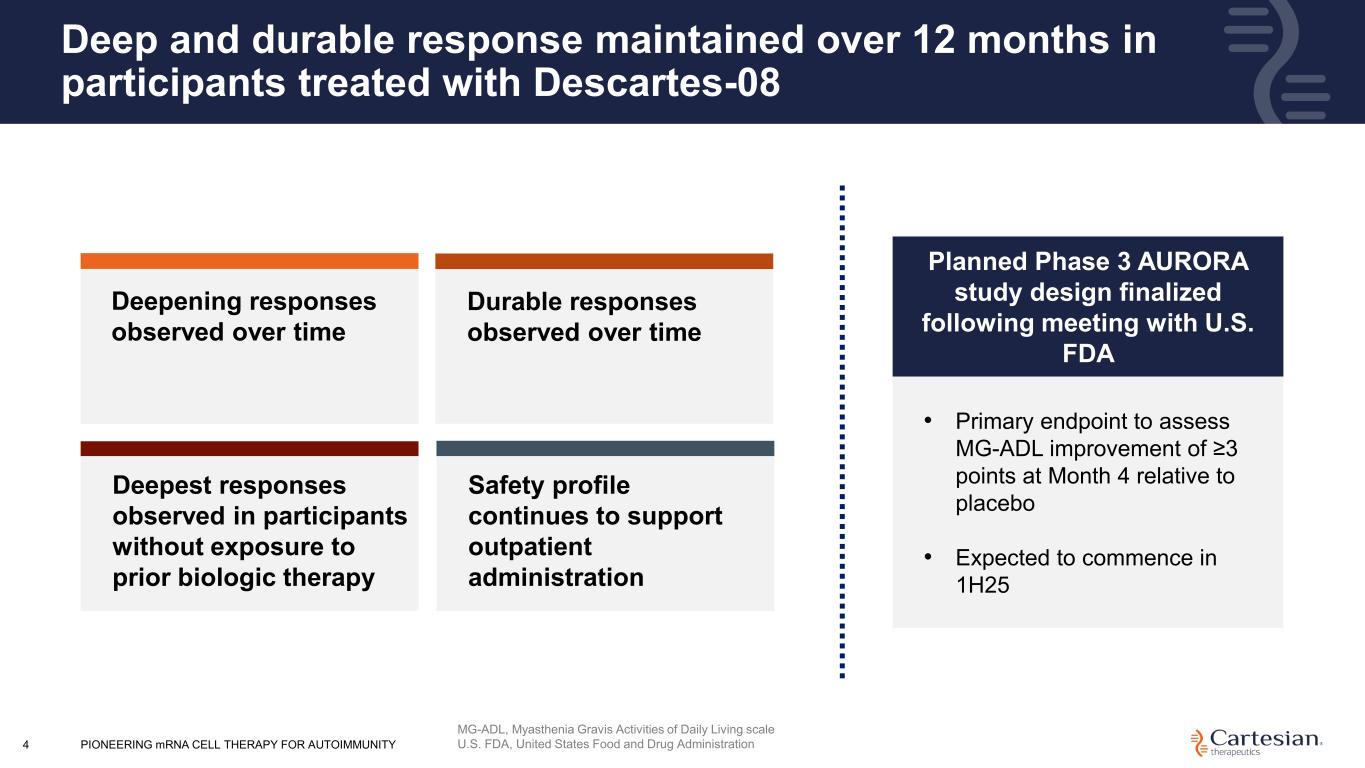 Deep and durable response maintained over 12 months in participants treated with Descartes-08

Deepening responses observed over time

Durable responses observed over time

Deepest responses observed in participants without exposure to prior biologic therapy

Safety profile continues to support outpatient administration

Planned Phase 3 AURORA study design finalized following meeting with U.S. FDA

• Primary endpoint to assess MG-ADL improvement of ≥3 points at Month 4 relative to placebo

• Expected to commence in 1H25

4 PIONEERING mRNA CELL THERAPY FOR AUTOIMMUNITY

MG-ADL, Myasthenia Gravis Activities of Daily Living scale
U.S. FDA, United States Food and Drug Administration

Cartesian therapeutics